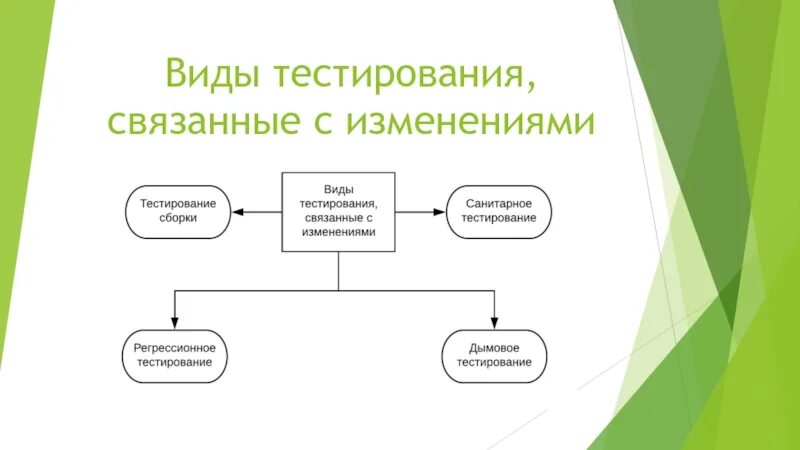 Виды тестирования, связанные с изменениями

Тестирование сборки

Виды тестирования, связанные с изменениями

Санитарное тестирование

Регрессионное тестирование

Дымовое тестирование